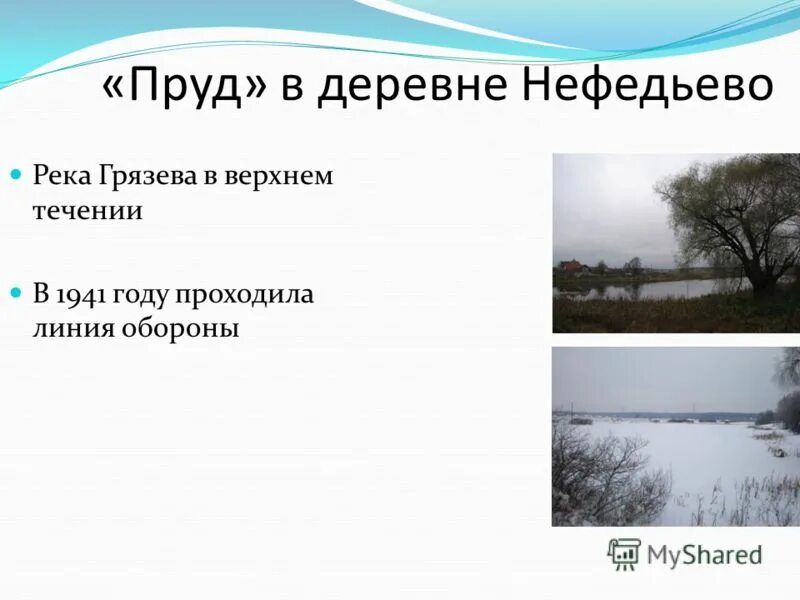 «Пруд» в деревне Нефедьево

Река Грязева в верхнем течении

В 1941 году проходила линия обороны

MyShared